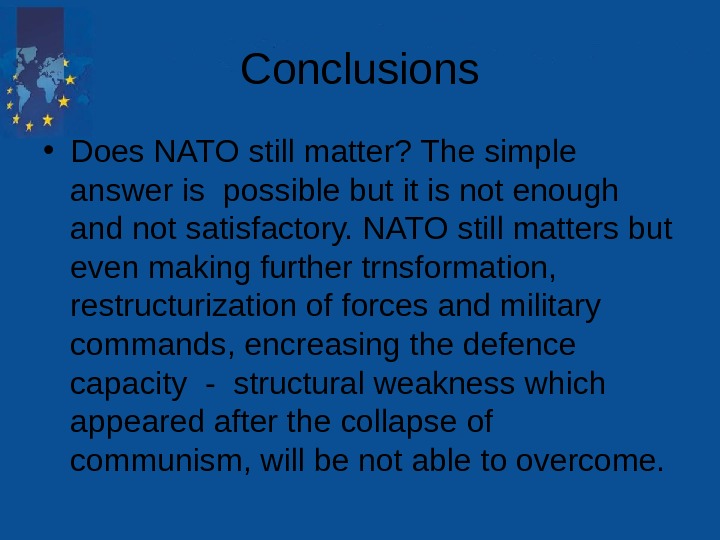 Conclusions

• Does NATO still matter? The simple answer is possible but it is not enough and not satisfactory. NATO still matters but even making further trnsformation, restructurization of forces and military commands, encreasing the defence capacity - structural weakness which appeared after the collapse of communism, will be not able to overcome.